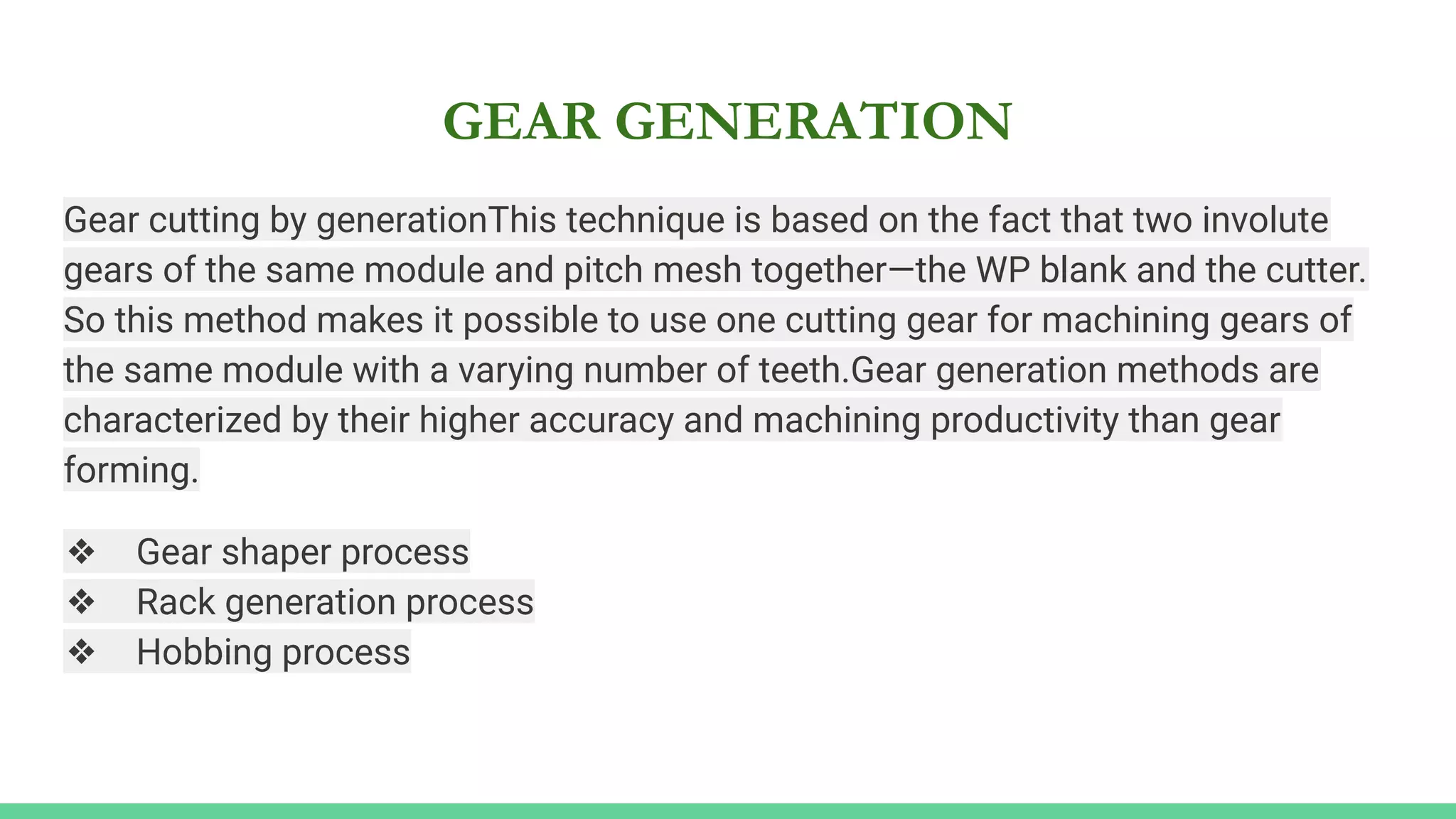 GEAR GENERATION

Gear cutting by generationThis technique is based on the fact that two involute gears of the same module and pitch mesh together—the WP blank and the cutter. So this method makes it possible to use one cutting gear for machining gears of the same module with a varying number of teeth.Gear generation methods are characterized by their higher accuracy and machining productivity than gear forming.

❖ Gear shaper process
❖ Rack generation process
❖ Hobbing process